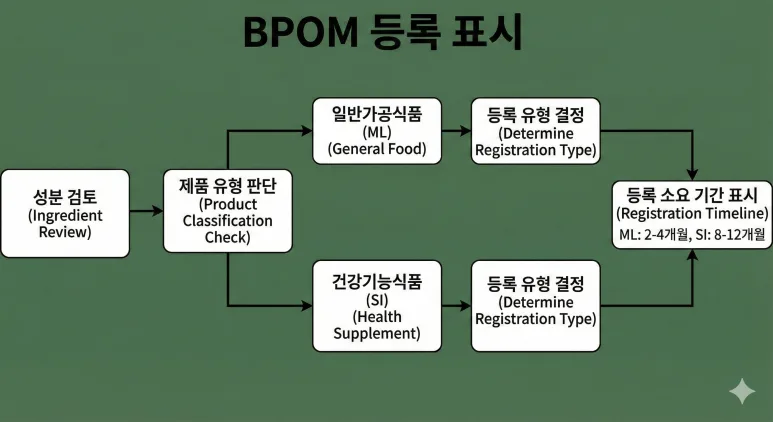 BPOM 등록 표시

성분 검토
(Ingredient Review)

제품 유형 판단
(Product Classification Check)

일반가공식품
(ML)
(General Food)

등록 유형 결정
(Determine Registration Type)

건강기능식품
(SI)
(Health Supplement)

등록 유형 결정
(Determine Registration Type)

등록 소요 기간 표시
(Registration Timeline)
ML: 2-4개월, SI: 8-12개월